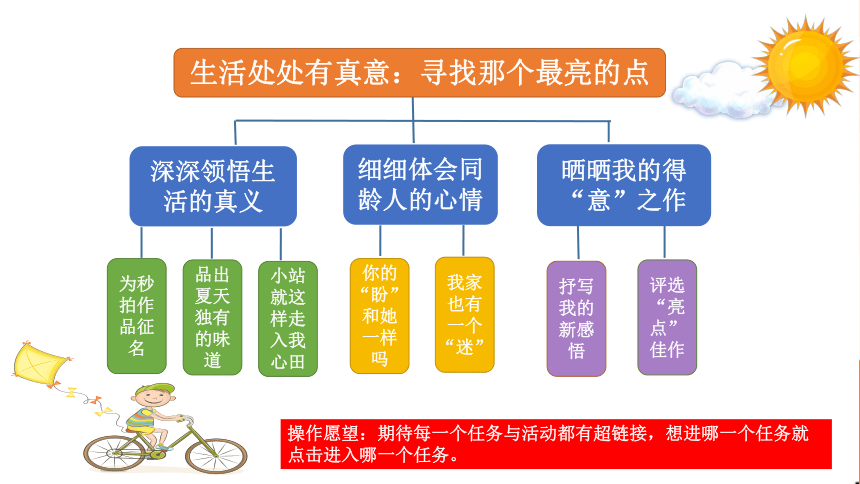 生活处处有真意：寻找那个最亮的点

深深领悟生活的真义

细细体会同龄人的心情

晒晒我的得“意”之作

为秒拍作品征名

品出夏天独有的味道

小站就这样走入我心田

你的“盼”和她一样吗

我家也有一个“迷”

抒写我的新感悟

评选“亮点”佳作

操作愿望：期待每一个任务与活动都有超链接，想进哪一个任务就点击进入哪一个任务。